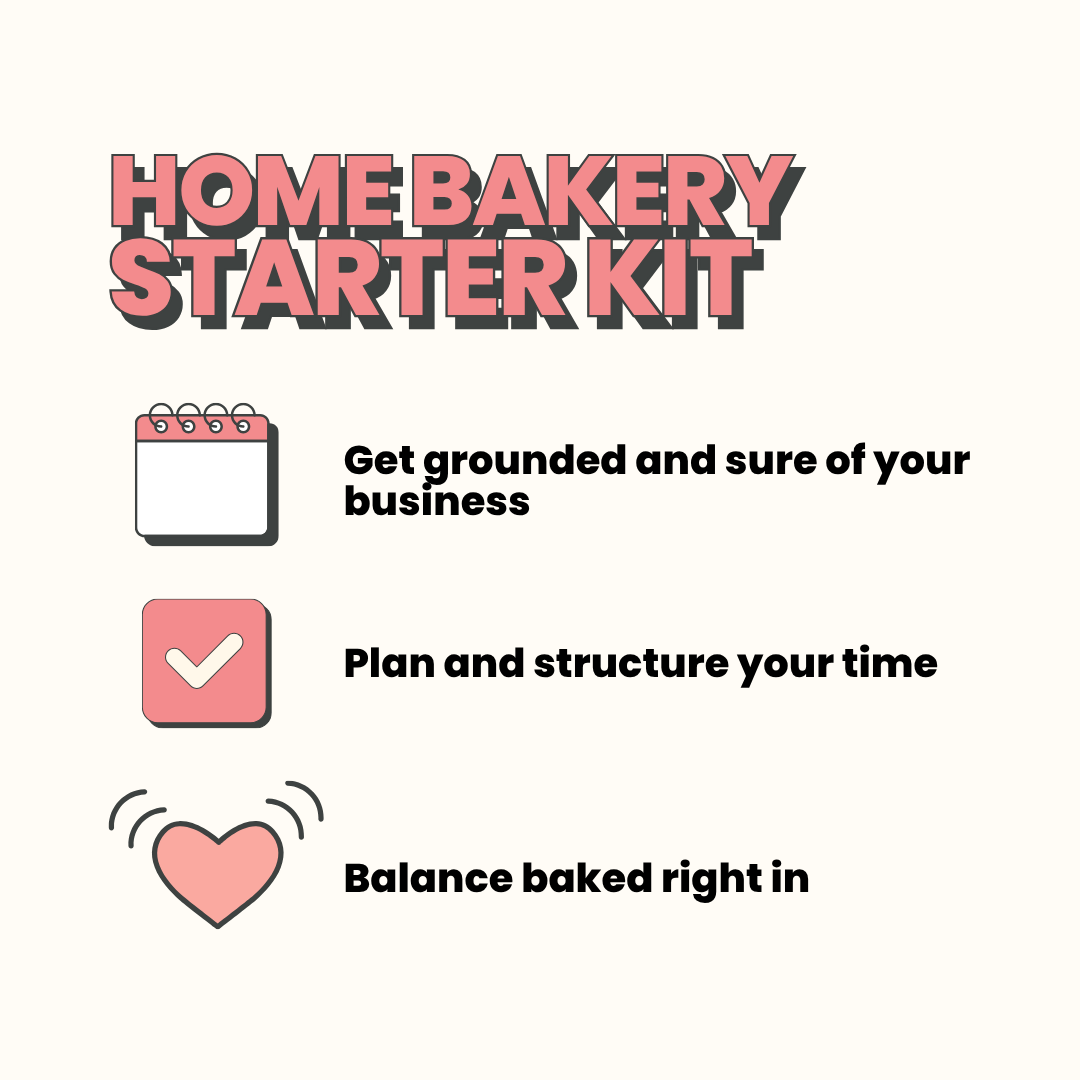 HOME BAKERY STARTER KIT

Get grounded and sure of your business

Plan and structure your time

Balance baked right in